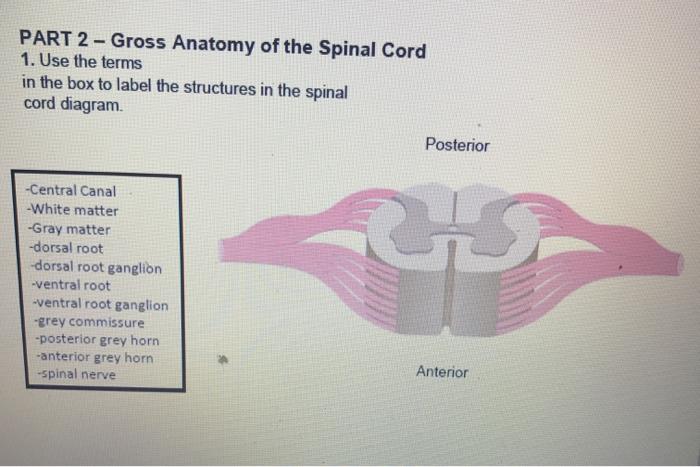 PART 2 – Gross Anatomy of the Spinal Cord
1. Use the terms
in the box to label the structures in the spinal cord diagram.

-Central Canal
-White matter
-Gray matter
-dorsal root
-dorsal root ganglion
-ventral root
-ventral root ganglion
-grey commissure
-posterior grey horn
-anterior grey horn
-spinal nerve

Posterior

Anterior